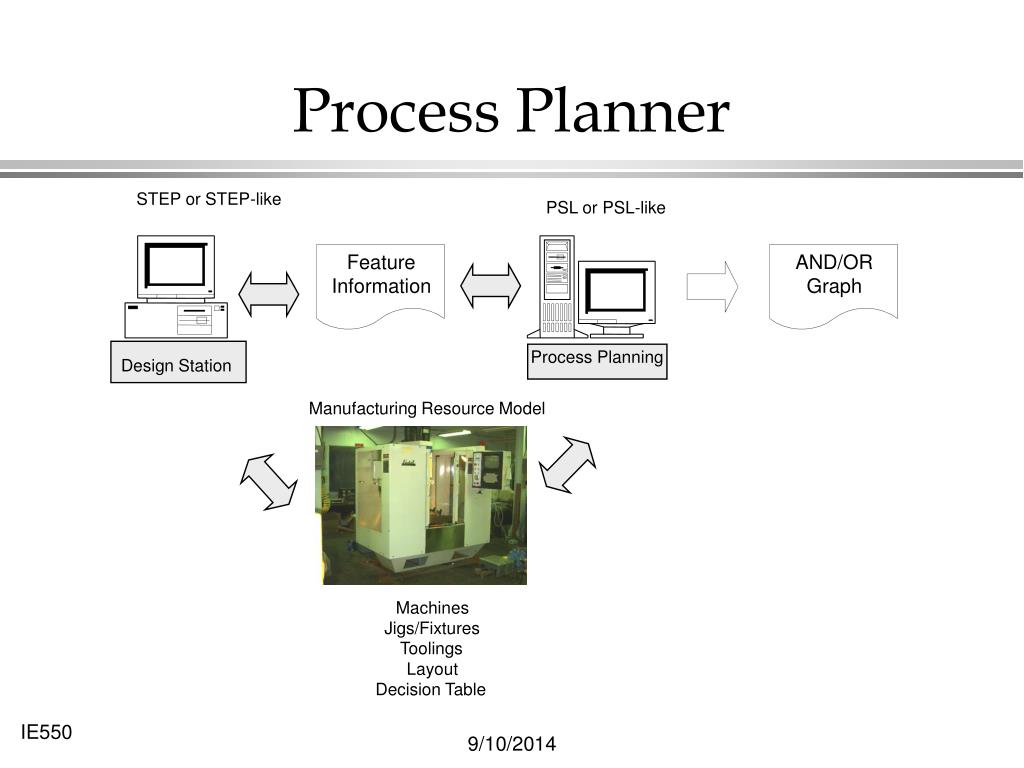 Process Planner

STEP or STEP-like

PSL or PSL-like

Feature Information

AND/OR Graph

Design Station

Process Planning

Manufacturing Resource Model

Machines
Jigs/Fixtures
Toolings
Layout
Decision Table

IE550

9/10/2014